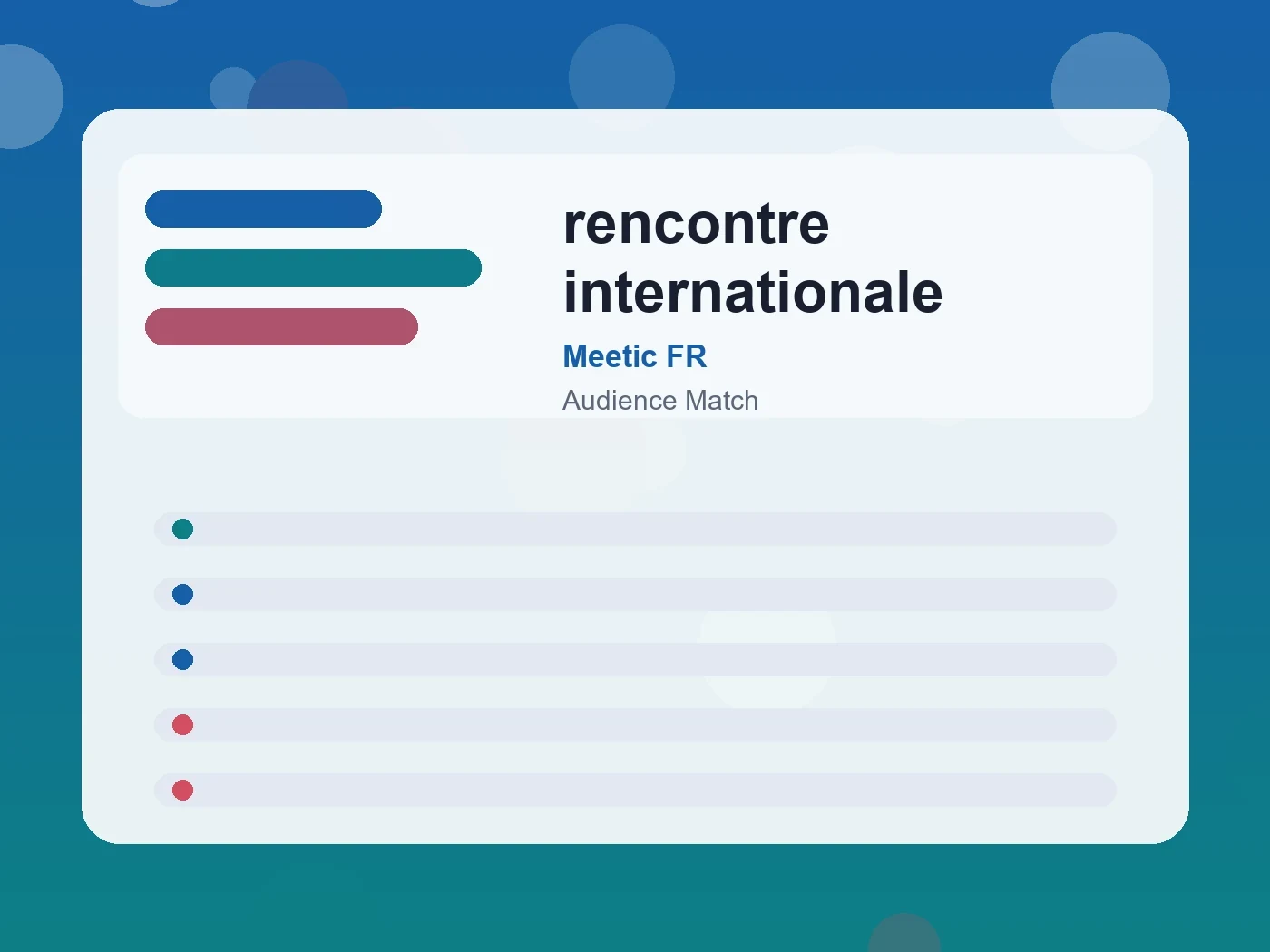 rencontre internationale

Meetic FR

Audience Match